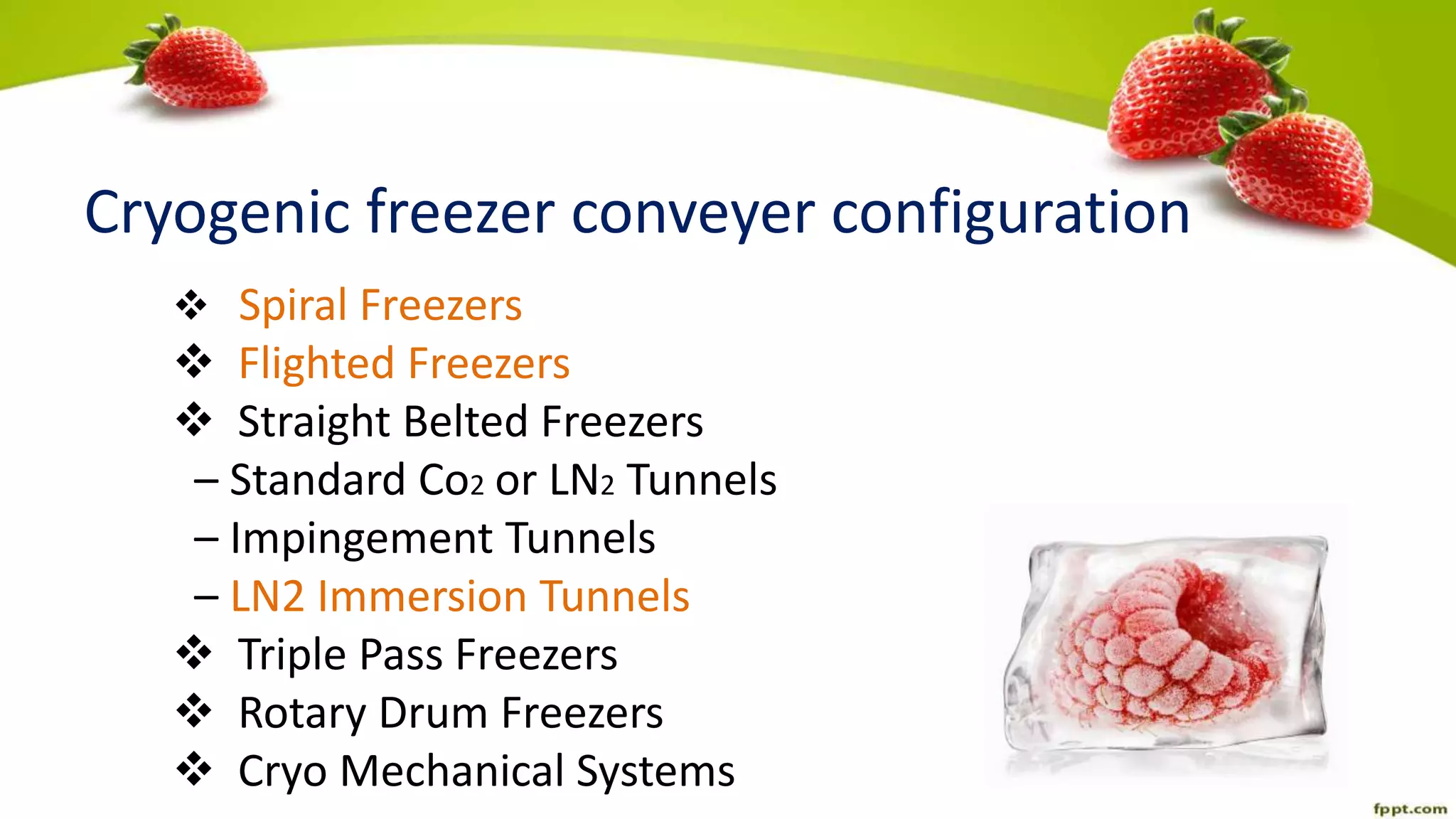 Cryogenic freezer conveyer configuration

❖ Spiral Freezers
❖ Flighted Freezers
❖ Straight Belted Freezers
– Standard $Co_2$ or $LN_2$ Tunnels
– Impingement Tunnels
– LN2 Immersion Tunnels
❖ Triple Pass Freezers
❖ Rotary Drum Freezers
❖ Cryo Mechanical Systems

fppt.com